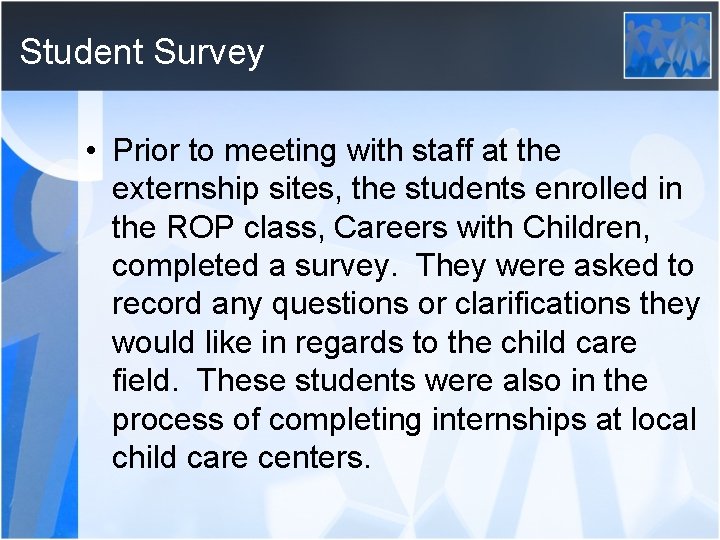 Student Survey

• Prior to meeting with staff at the externship sites, the students enrolled in the ROP class, Careers with Children, completed a survey. They were asked to record any questions or clarifications they would like in regards to the child care field. These students were also in the process of completing internships at local child care centers.